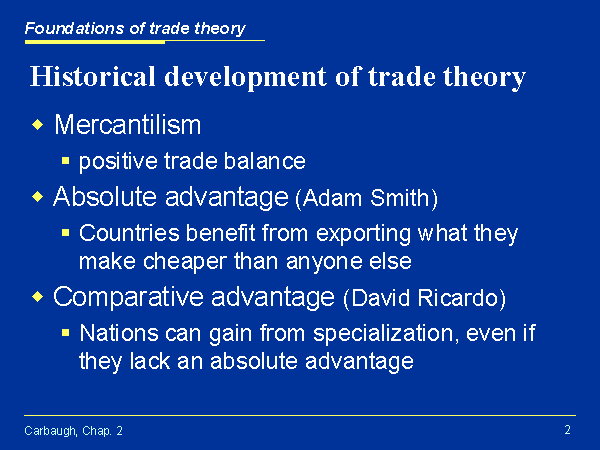 Foundations of trade theory

Historical development of trade theory

Mercantilism

positive trade balance

Absolute advantage (Adam Smith)

Countries benefit from exporting what they make cheaper than anyone else

Comparative advantage (David Ricardo)

Nations can gain from specialization, even if they lack an absolute advantage

Carbaugh, Chap. 2

2